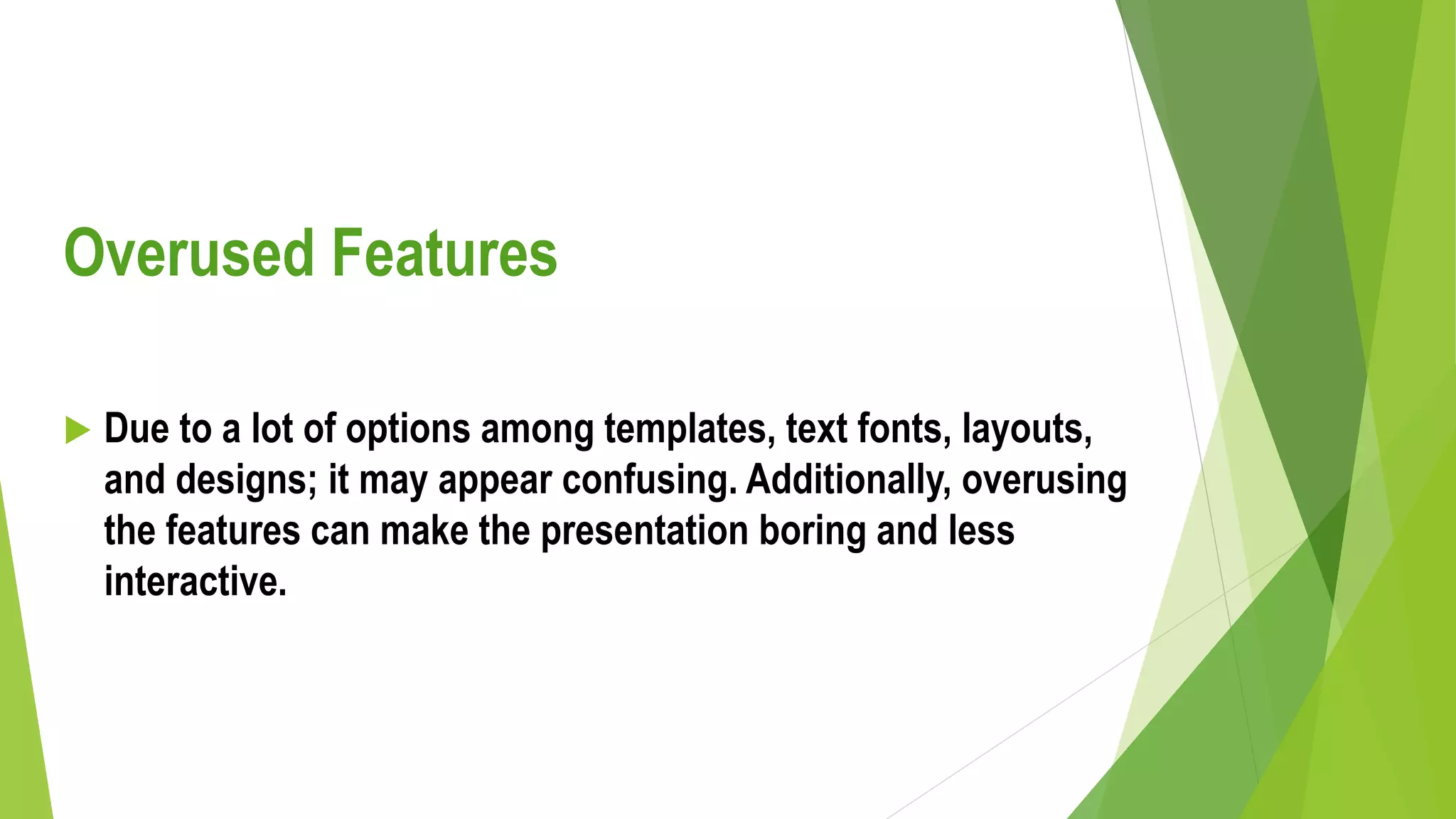 Overused Features

Due to a lot of options among templates, text fonts, layouts, and designs; it may appear confusing. Additionally, overusing the features can make the presentation boring and less interactive.